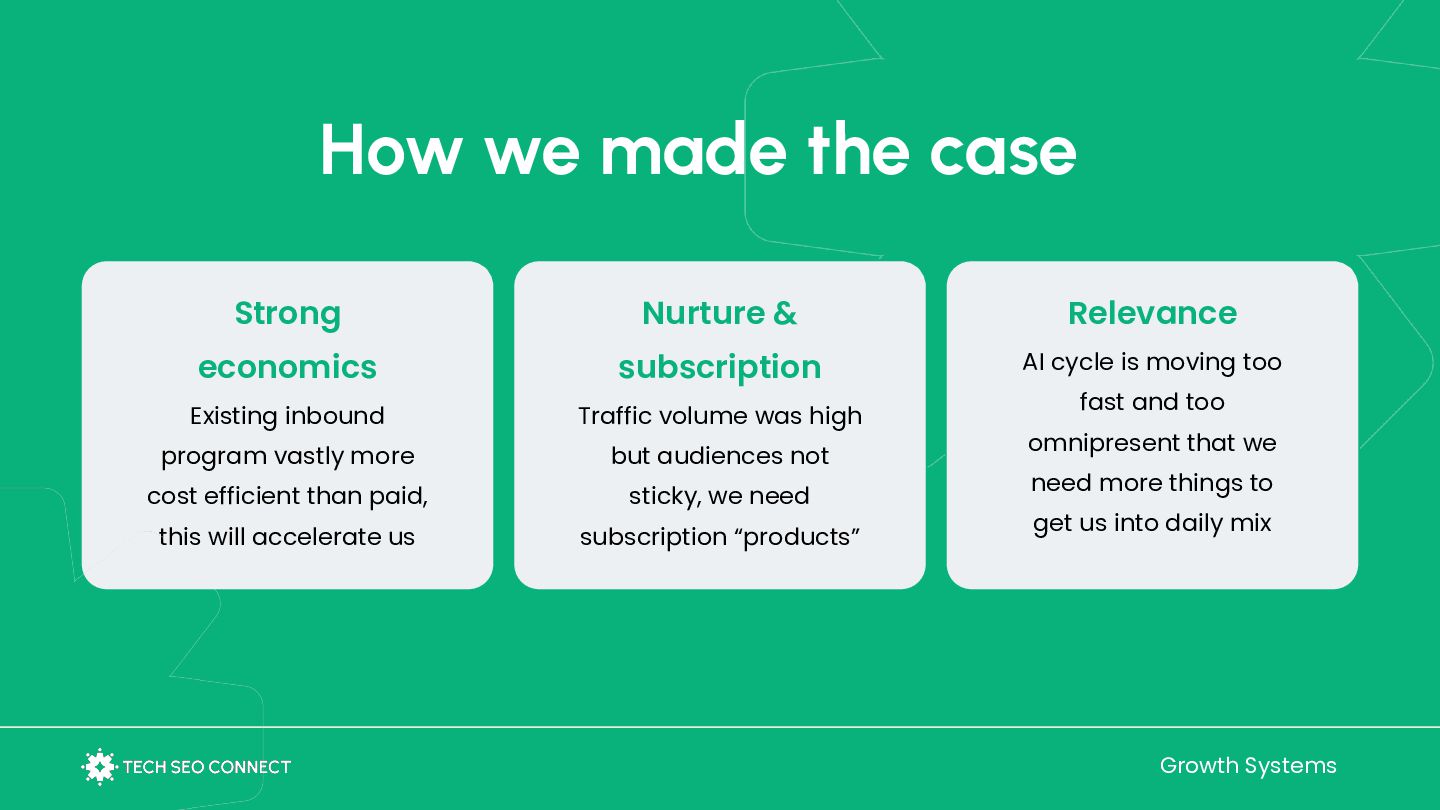 How we made the case

Strong economics
Existing inbound program vastly more cost efficient than paid, this will accelerate us

Nurture & subscription
Traffic volume was high but audiences not sticky, we need subscription “products”

Relevance
AI cycle is moving too fast and too omnipresent that we need more things to get us into daily mix

TECH SEO CONNECT

Growth Systems